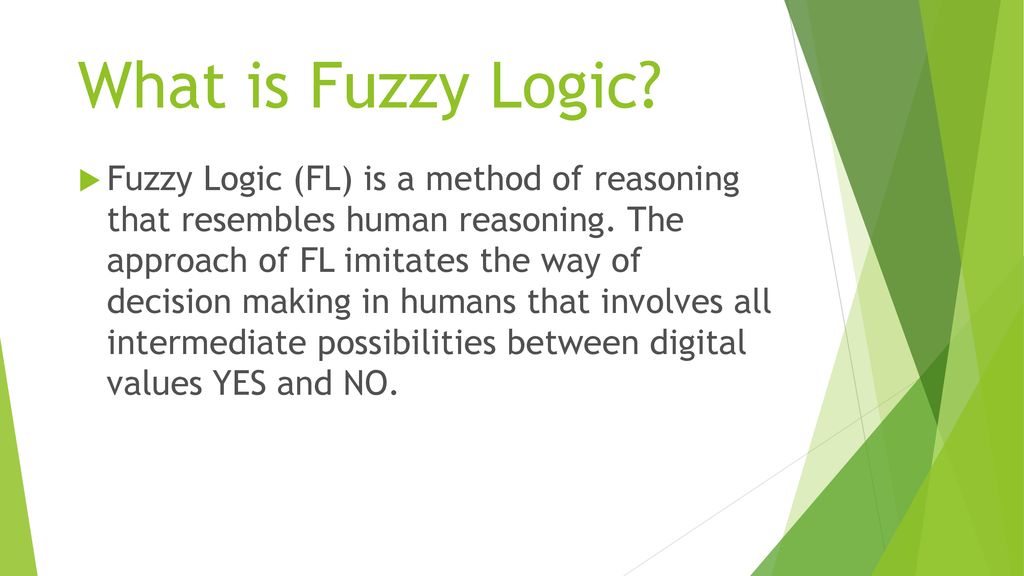 What is Fuzzy Logic?

Fuzzy Logic (FL) is a method of reasoning that resembles human reasoning. The approach of FL imitates the way of decision making in humans that involves all intermediate possibilities between digital values YES and NO.